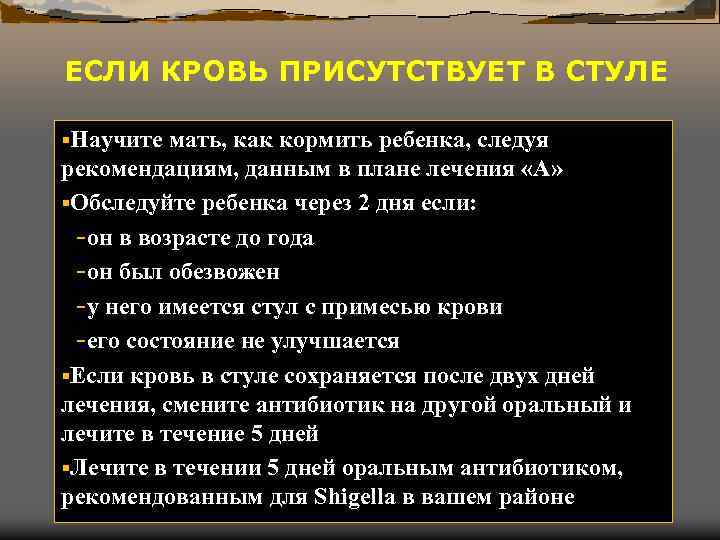 ЕСЛИ КРОВЬ ПРИСУТСТВУЕТ В СТУЛЕ

▪Научите мать, как кормить ребенка, следуя рекомендациям, данным в плане лечения «А»
▪Обследуйте ребенка через 2 дня если:
-он в возрасте до года
-он был обезвожен
-у него имеется стул с примесью крови
-его состояние не улучшается
▪Если кровь в стуле сохраняется после двух дней лечения, смените антибиотик на другой оральный и лечите в течение 5 дней
▪Лечите в течении 5 дней оральным антибиотиком, рекомендованным для Shigella в вашем районе